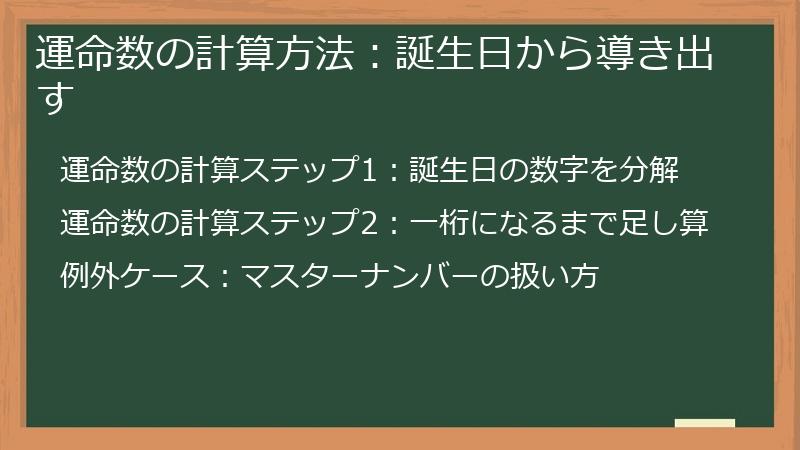 運命数の計算方法：誕生日から導き出す

運命数の計算ステップ1：誕生日の数字を分解

運命数の計算ステップ2：一桁になるまで足し算

例外ケース：マスターナンバーの扱い方